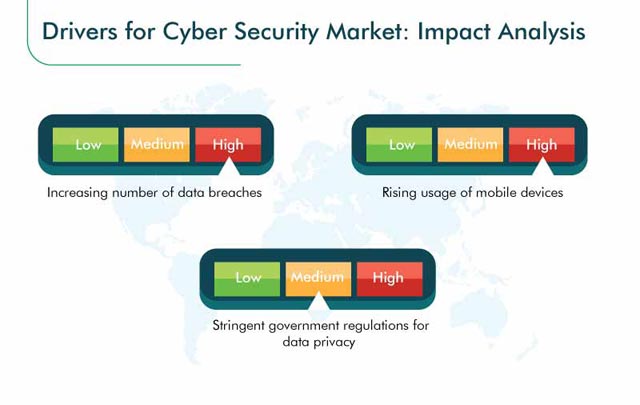 Drivers for Cyber Security Market: Impact Analysis

Low Medium High

Increasing number of data breaches

Low Medium High

Rising usage of mobile devices

Low Medium High

Stringent government regulations for data privacy